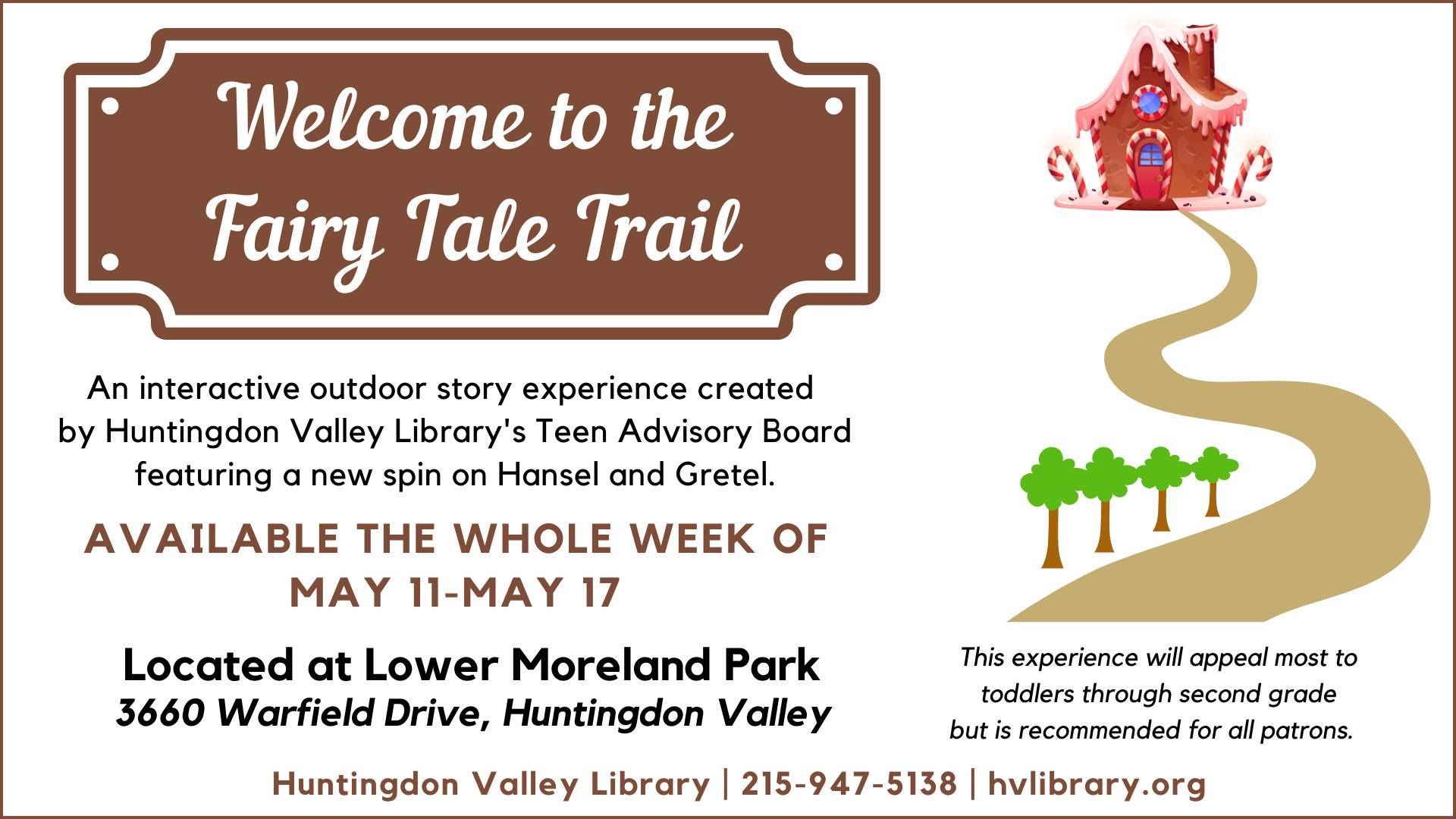 Welcome to the Fairy Tale Trail

An interactive outdoor story experience created by Huntingdon Valley Library's Teen Advisory Board featuring a new spin on Hansel and Gretel.

AVAILABLE THE WHOLE WEEK OF MAY 11-MAY 17

Located at Lower Moreland Park
3660 Warfield Drive, Huntingdon Valley

This experience will appeal most to toddlers through second grade but is recommended for all patrons.

Huntingdon Valley Library | 215-947-5138 | hvlibrary.org